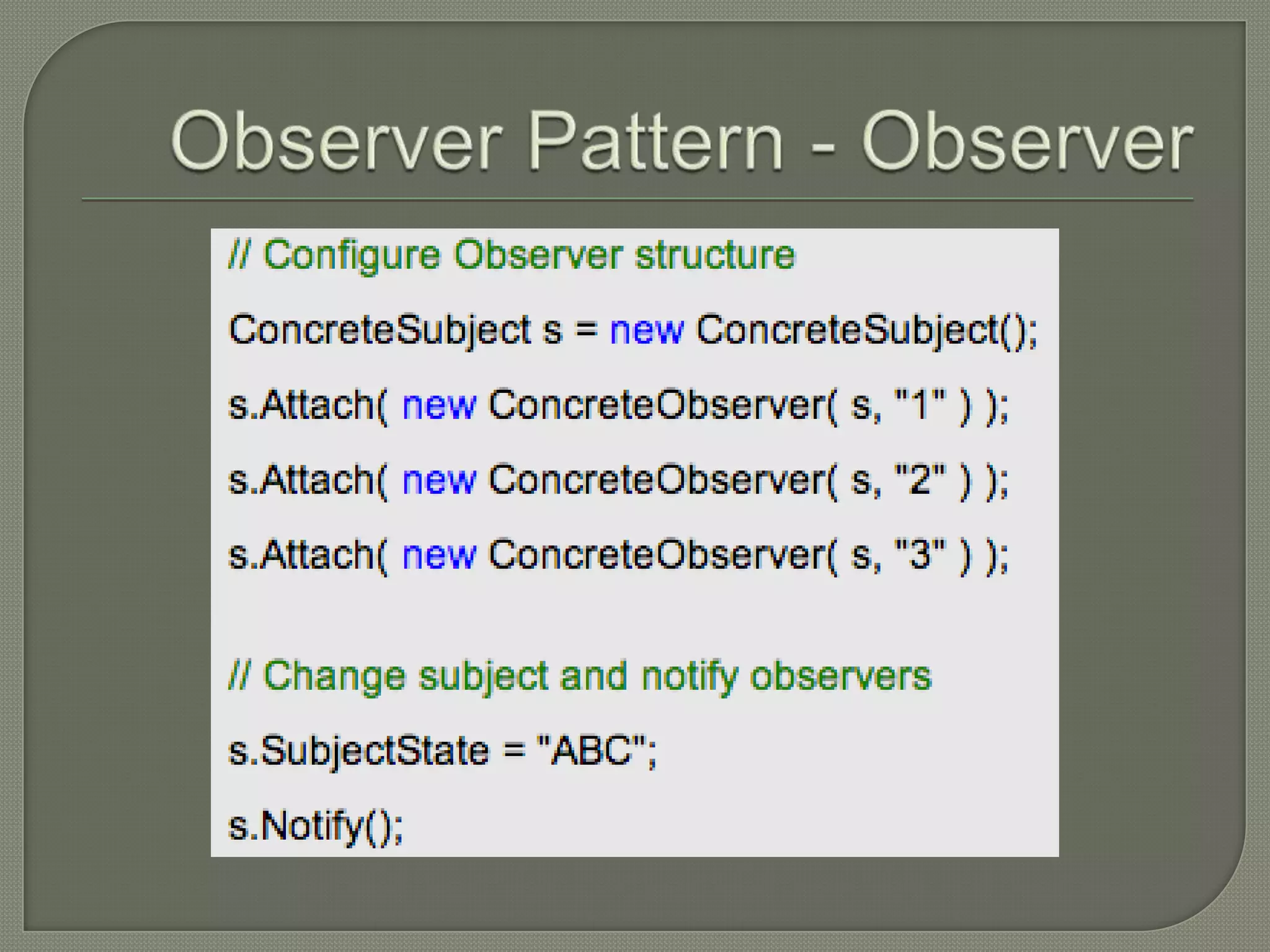 Observer Pattern - Observer

// Configure Observer structure

ConcreteSubject s = new ConcreteSubject();

s.Attach( new ConcreteObserver( s, "1" ) );

s.Attach( new ConcreteObserver( s, "2" ) );

s.Attach( new ConcreteObserver( s, "3" ) );

// Change subject and notify observers

s.SubjectState = "ABC";

s.Notify();